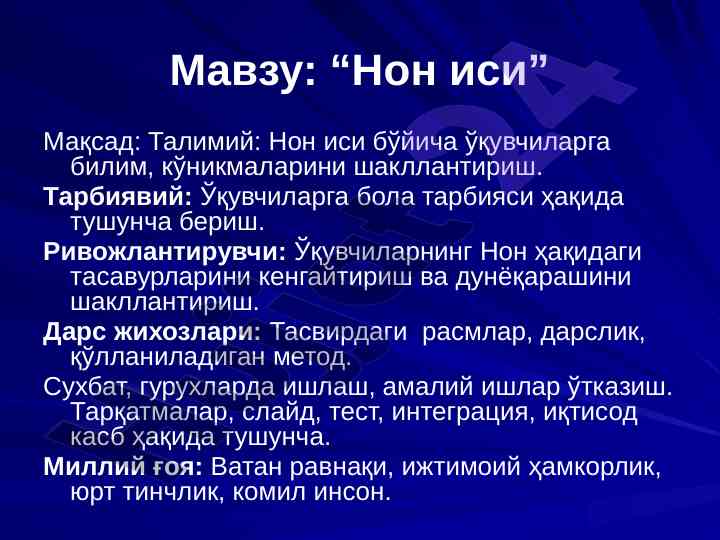 Мавзу: “Нон иси”

Мақсад: Талимий: Нон иси бўйича ўқувчиларга билим, кўникмаларини шакллантириш.

Тарбиявий: Ўқувчиларга бола тарбияси ҳақида тушунча бериш.

Ривожлантирувчи: Ўқувчиларнинг Нон ҳақидаги тасавурларини кенгайтириш ва дунёқарашини шакллантириш.

Дарс жихозлари: Тасвирдаги  расмлар, дарслик, қўлланиладиган метод.

Сухбат, гурухларда ишлаш, амалий ишлар ўтказиш. Тарқатмалар, слайд, тест, интеграция, иқтисод касб ҳақида тушунча.

Миллий ғоя: Ватан равнақи, ижтимоий ҳамкорлик, юрт тинчлик, комил инсон.